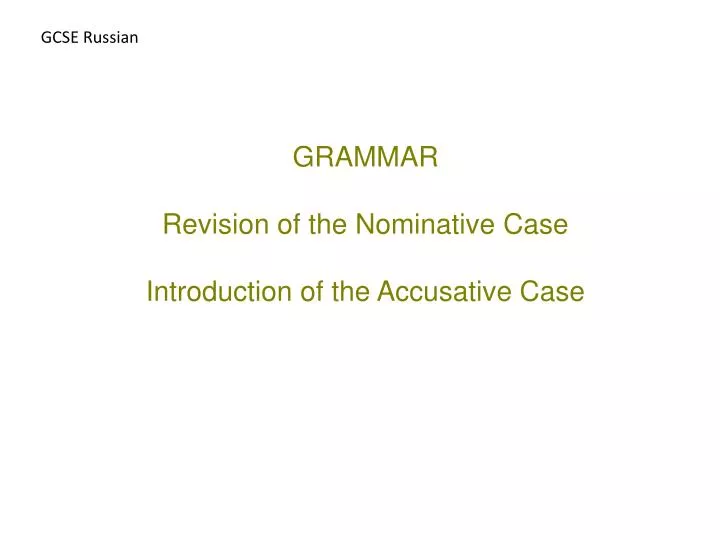 GCSE Russian

GRAMMAR

Revision of the Nominative Case

Introduction of the Accusative Case